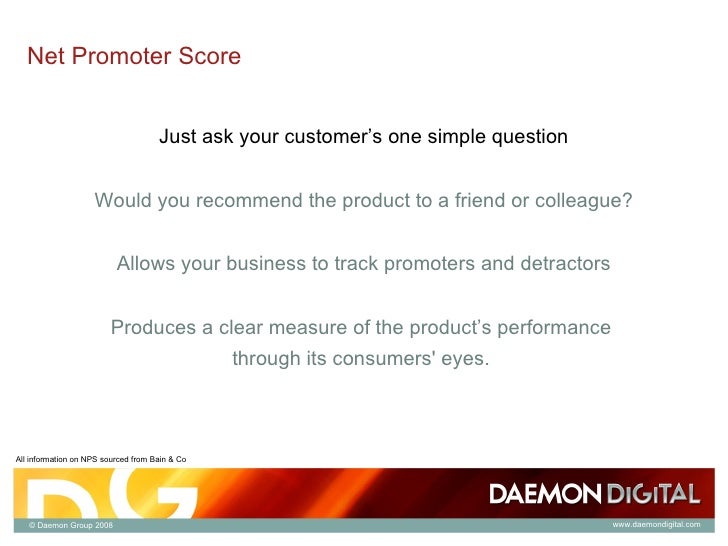 Net Promoter Score

Just ask your customer’s one simple question

Would you recommend the product to a friend or colleague?

Allows your business to track promoters and detractors

Produces a clear measure of the product’s performance through its consumers' eyes.

All information on NPS sourced from Bain & Co

DG

DAEMON DIGITAL

© Daemon Group 2008

www.daemondigital.com